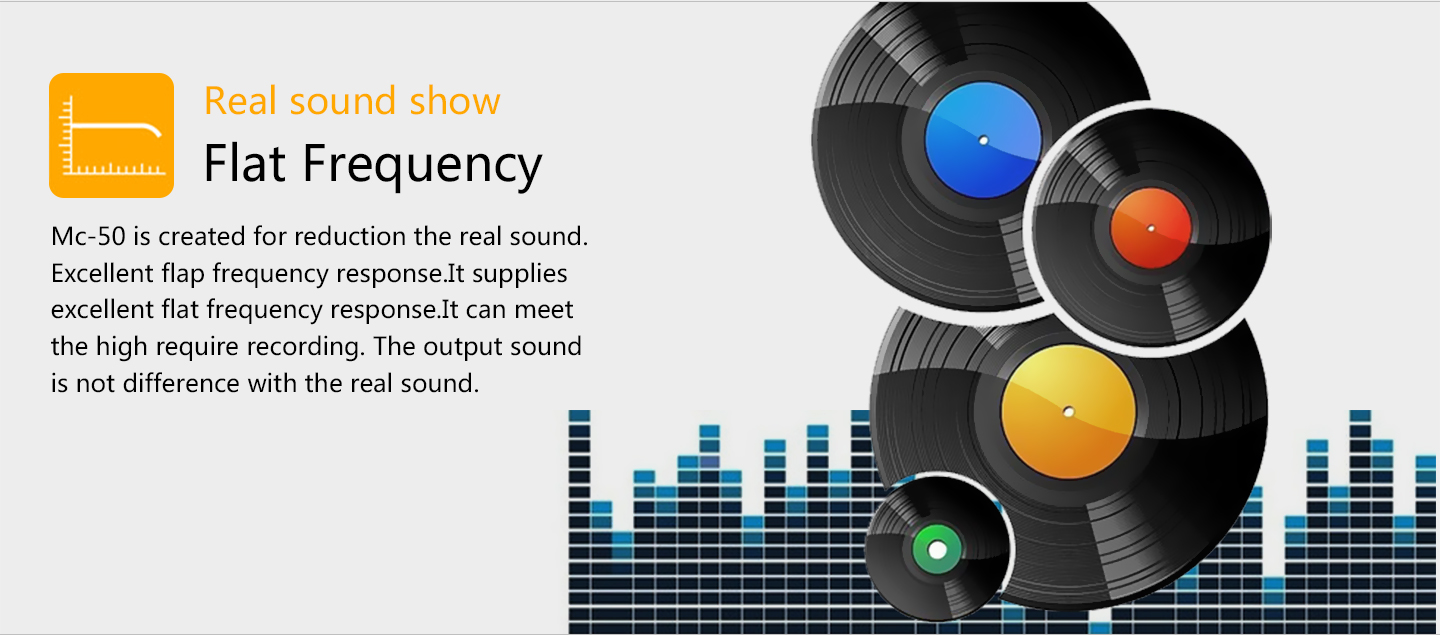 Real sound show
Flat Frequency

Mc-50 is created for reduction the real sound. Excellent flap frequency response.It supplies excellent flat frequency response.It can meet the high require recording. The output sound is not difference with the real sound.